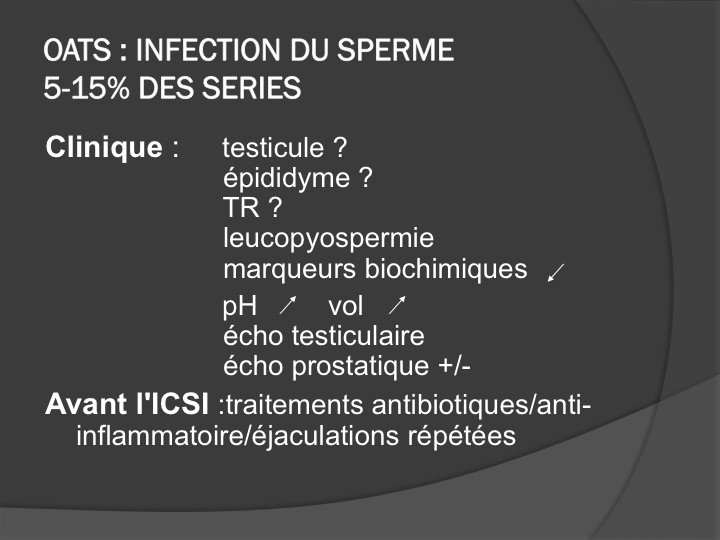 OATS : INFECTION DU SPERME
5-15% DES SERIES

Clinique : testicule ?
épididyme ?
TR ?
leucopyospermie
marqueurs biochimiques ↙
pH ↗ vol ↗
écho testiculaire
écho prostatique +/-

Avant l'ICSI :traitements antibiotiques/anti-inflammatoire/éjaculations répétées